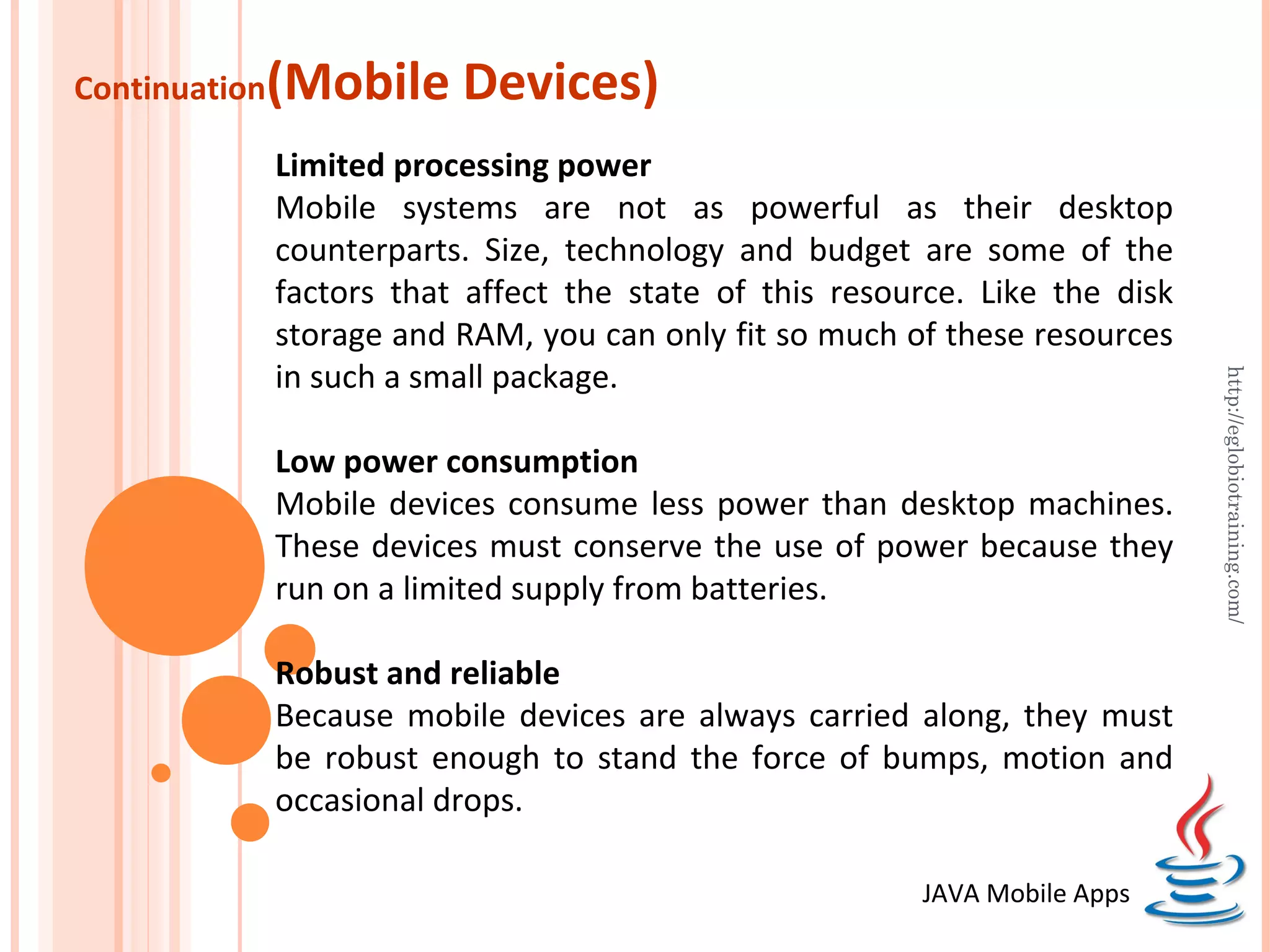 Continuation(Mobile Devices)

Limited processing power
Mobile systems are not as powerful as their desktop counterparts. Size, technology and budget are some of the factors that affect the state of this resource. Like the disk storage and RAM, you can only fit so much of these resources in such a small package.

Low power consumption
Mobile devices consume less power than desktop machines. These devices must conserve the use of power because they run on a limited supply from batteries.

Robust and reliable
Because mobile devices are always carried along, they must be robust enough to stand the force of bumps, motion and occasional drops.

http://eglobiotraining.com/

JAVA Mobile Apps